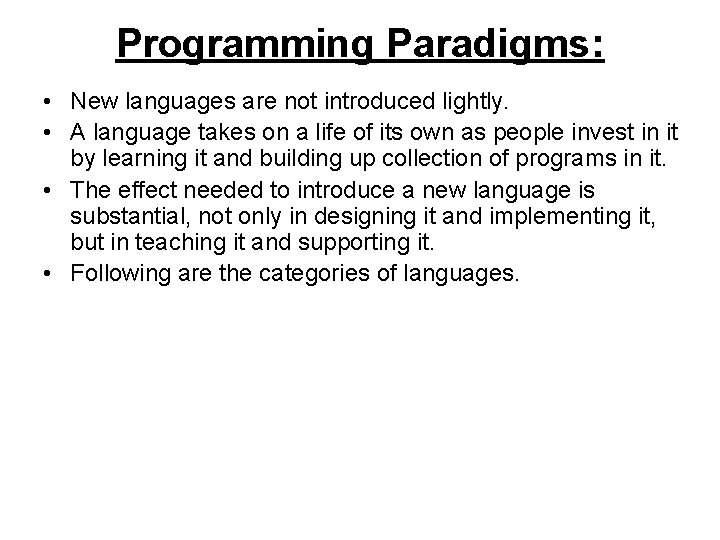 Programming Paradigms:

• New languages are not introduced lightly.
• A language takes on a life of its own as people invest in it by learning it and building up collection of programs in it.
• The effect needed to introduce a new language is substantial, not only in designing it and implementing it, but in teaching it and supporting it.
• Following are the categories of languages.